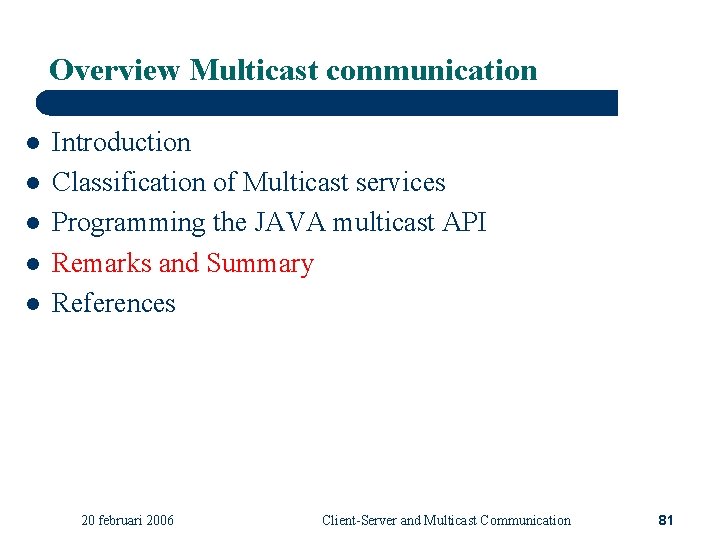 Overview Multicast communication

- Introduction
- Classification of Multicast services
- Programming the JAVA multicast API
- Remarks and Summary
- References

20 februari 2006 Client-Server and Multicast Communication 81